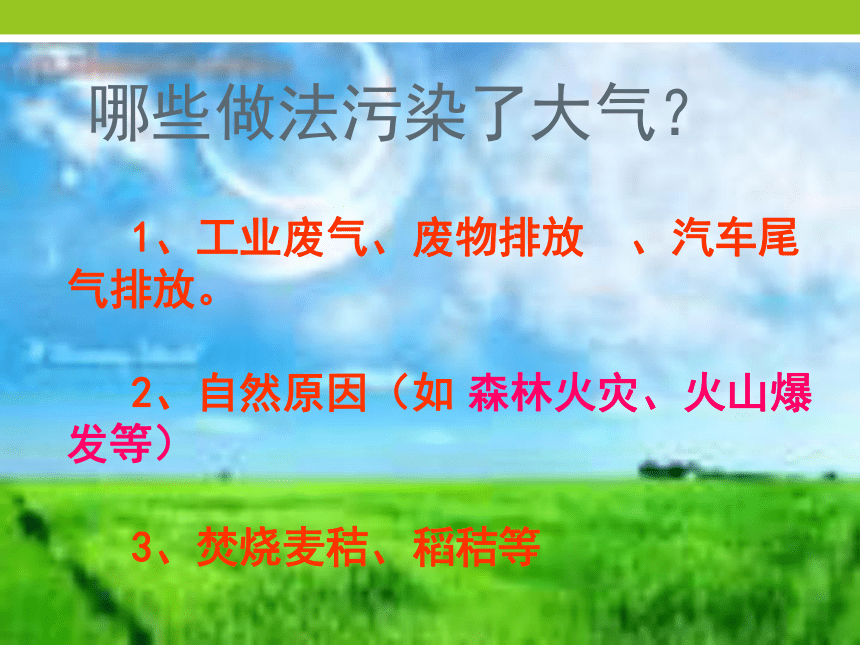 哪些做法污染了大气？

1、工业废气、废物排放 、汽车尾气排放。

2、自然原因（如 森林火灾、火山爆发等）

3、焚烧麦秸、稻秸等